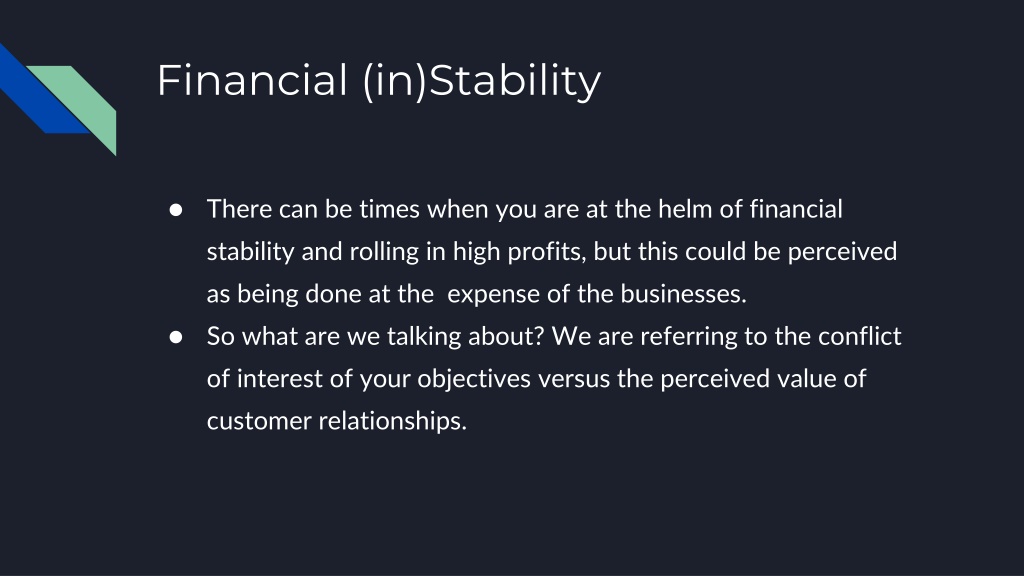 Financial (in)Stability

● There can be times when you are at the helm of financial stability and rolling in high profits, but this could be perceived as being done at the expense of the businesses.
● So what are we talking about? We are referring to the conflict of interest of your objectives versus the perceived value of customer relationships.